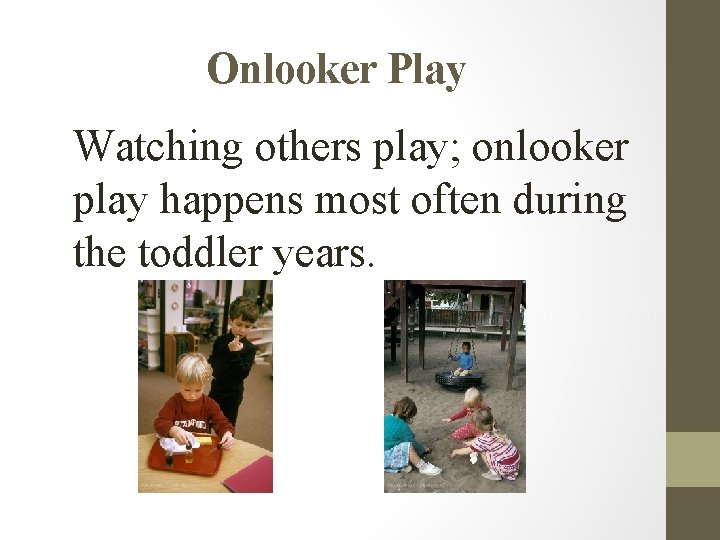 Onlooker Play

Watching others play; onlooker play happens most often during the toddler years.

STANFORD